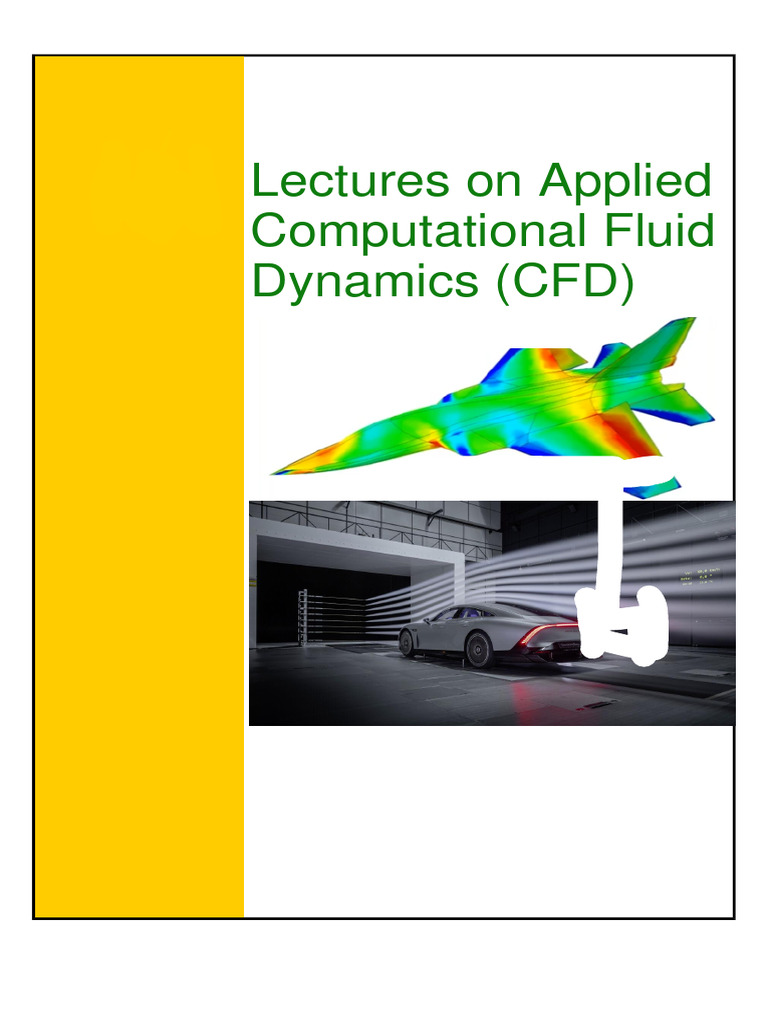 Lectures on Applied Computational Fluid Dynamics (CFD)